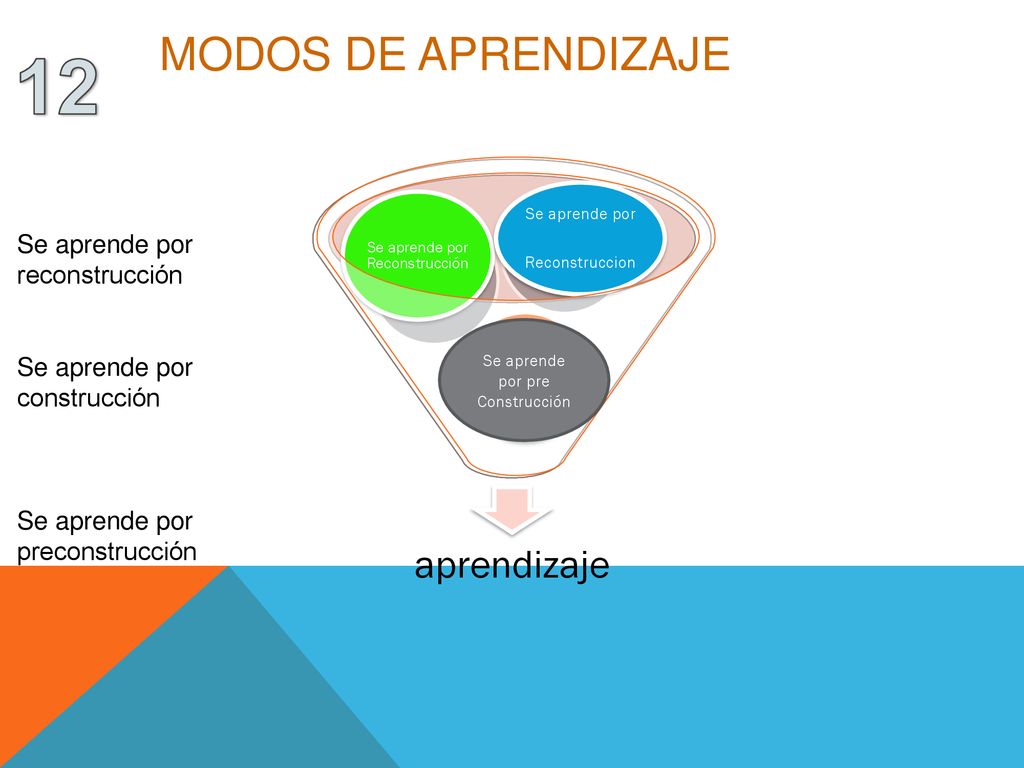 12

MODOS DE APRENDIZAJE

Se aprende por reconstrucción

Se aprende por construcción

Se aprende por preconstrucción

Se aprende por Reconstrucción

Se aprende por

Reconstruccion

Se aprende por pre Construcción

aprendizaje